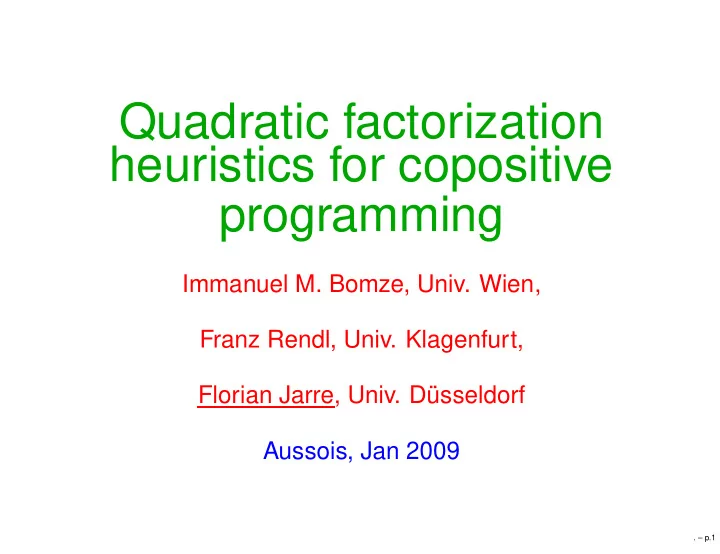 Quadratic factorization heuristics for copositive programming

Immanuel M. Bomze, Univ. Wien,

Franz Rendl, Univ. Klagenfurt,

Florian Jarre, Univ. Düsseldorf

Aussois, Jan 2009

. – p.1